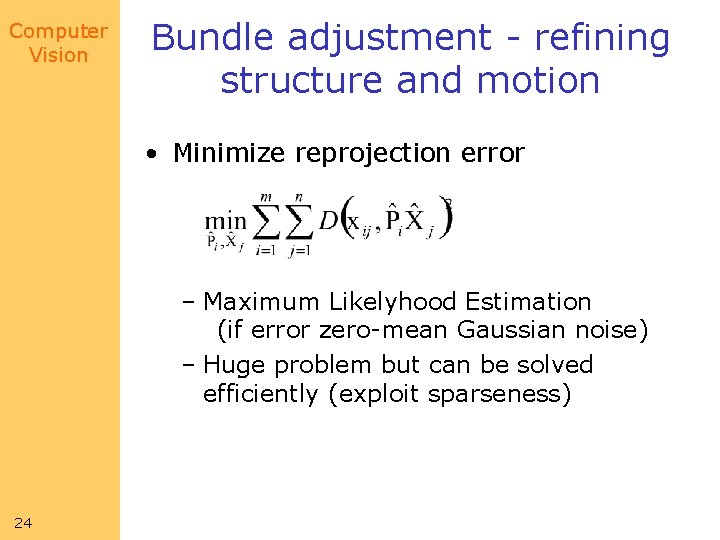 Computer Vision

Bundle adjustment - refining structure and motion

• Minimize reprojection error

$\min_{\hat{P}_i,\hat{X}_j} \sum_{i=1}^{m} \sum_{j=1}^{n} D\left(x_{ij}, \hat{P}_i \hat{X}_j\right)^2$

– Maximum Likelyhood Estimation (if error zero-mean Gaussian noise)

– Huge problem but can be solved efficiently (exploit sparseness)

24